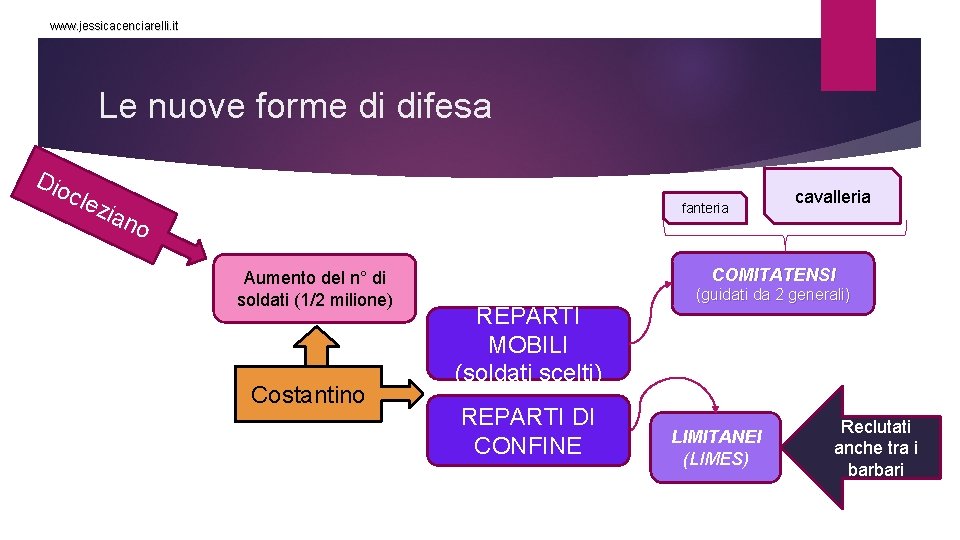 www.jessicacenciarelli.it

Le nuove forme di difesa

Diocleziano

Aumento del n° di soldati (1/2 milione)

Costantino

REPARTI MOBILI (soldati scelti)

REPARTI DI CONFINE

fanteria

cavalleria

COMITATENSI (guidati da 2 generali)

LIMITANEI (LIMES)

Reclutati anche tra i barbari